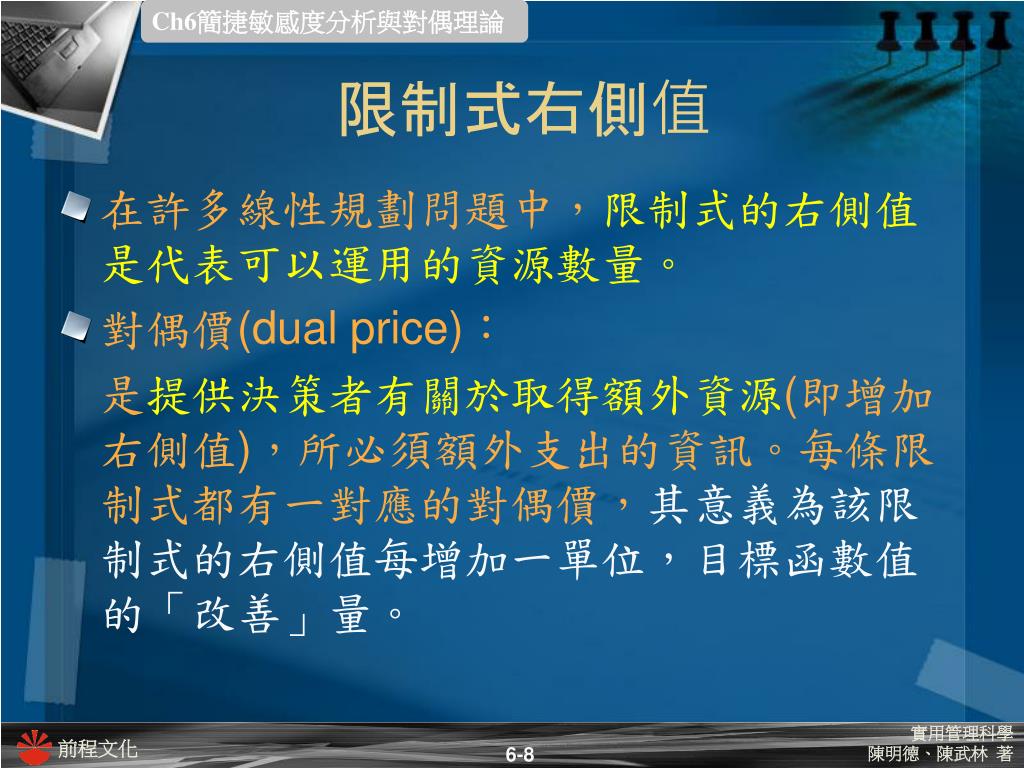 Ch6簡捷敏感度分析與對偶理論

限制式右側值

在許多線性規劃問題中，限制式的右側值是代表可以運用的資源數量。

對偶價(dual price)：

是提供決策者有關於取得額外資源(即增加右側值)，所必須額外支出的資訊。每條限制式都有一對應的對偶價，其意義為該限制式的右側值每增加一單位，目標函數值的「改善」量。

前程文化

6-8

實用管理科學
陳明德、陳武林 著